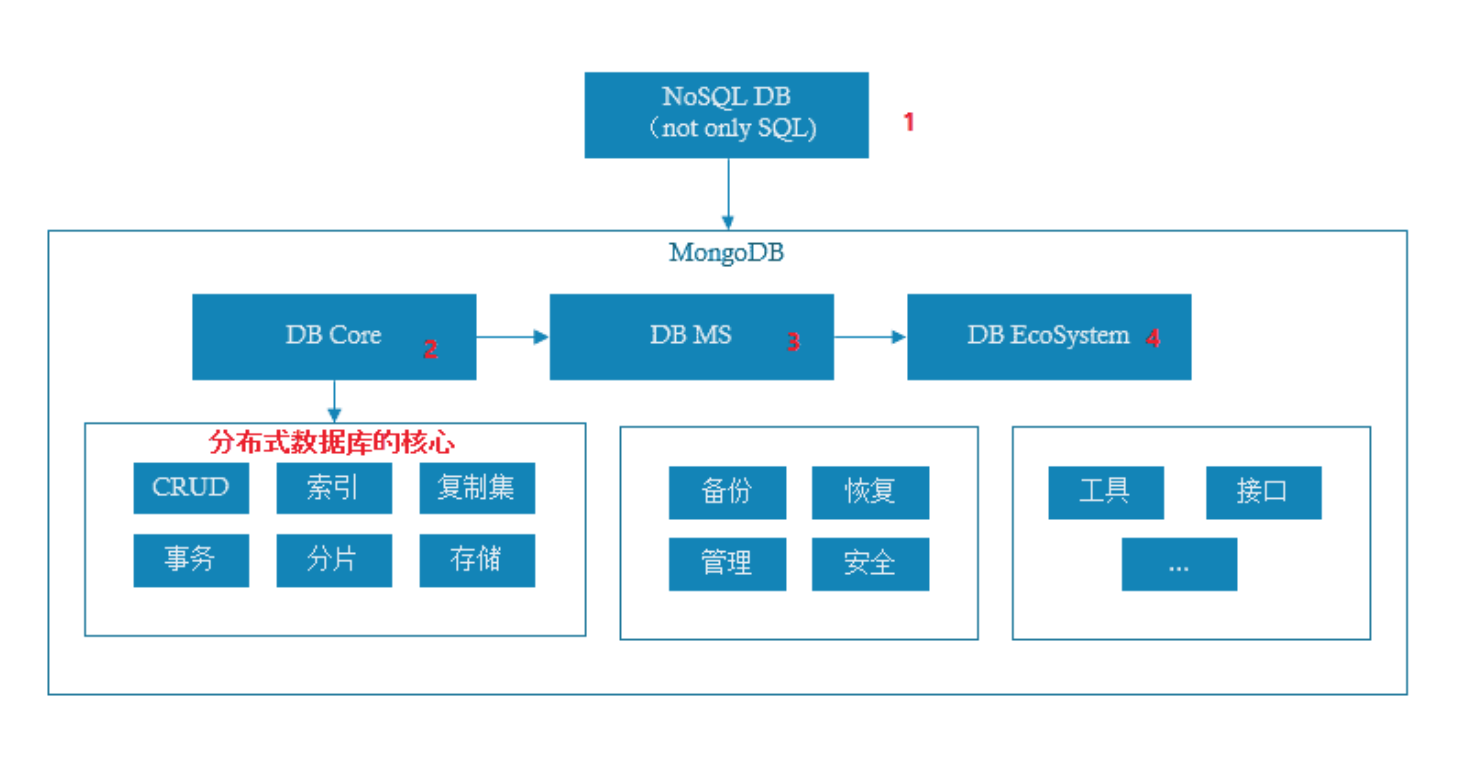 NoSQL DB
（not only SQL)
1

MongoDB

DB Core 2
DB MS 3
DB EcoSystem 4

分布式数据库的核心
CRUD
索引
复制集
事务
分片
存储

备份
恢复
管理
安全

工具
接口
...